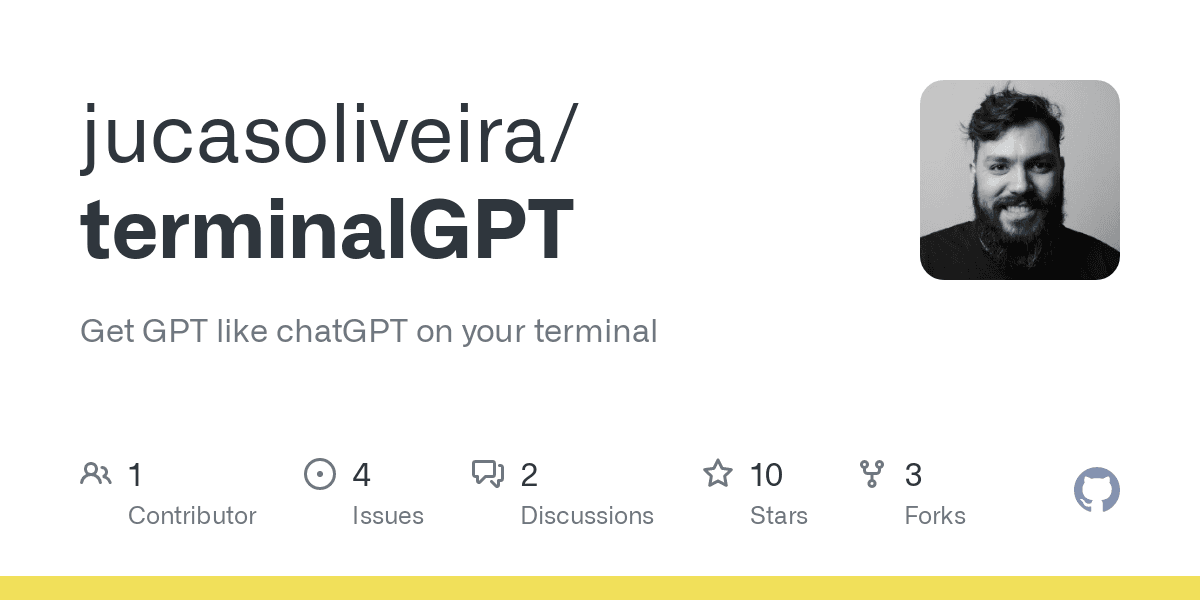 jucasoliveira/
terminalGPT

Get GPT like chatGPT on your terminal

1
Contributor

4
Issues

2
Discussions

10
Stars

3
Forks